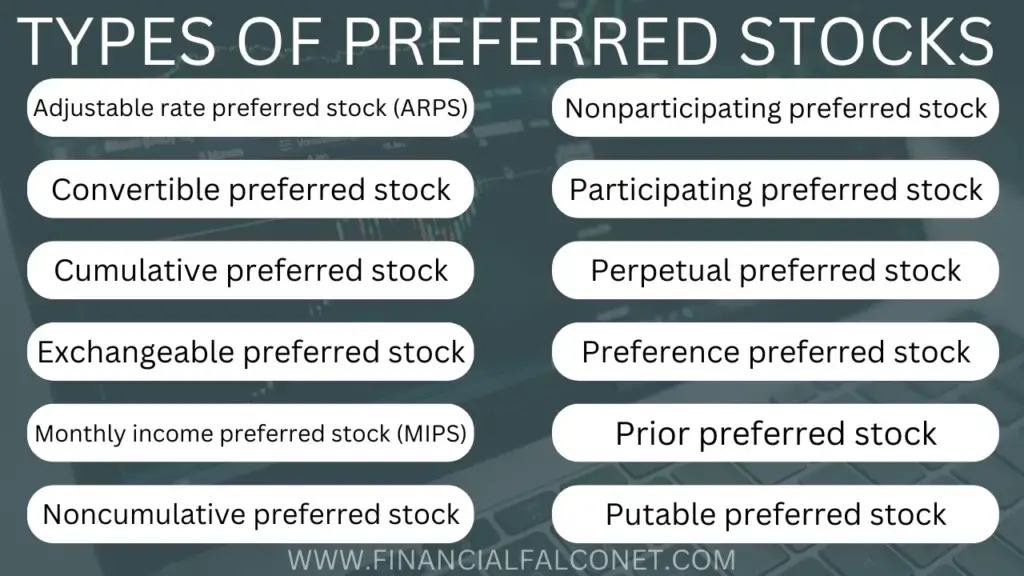 TYPES OF PREFERRED STOCKS

Adjustable rate preferred stock (ARPS)

Convertible preferred stock

Cumulative preferred stock

Exchangeable preferred stock

Monthly income preferred stock (MIPS)

Noncumulative preferred stock

Nonparticipating preferred stock

Participating preferred stock

Perpetual preferred stock

Preference preferred stock

Prior preferred stock

Putable preferred stock

WWW.FINANCIALFALCONET.COM